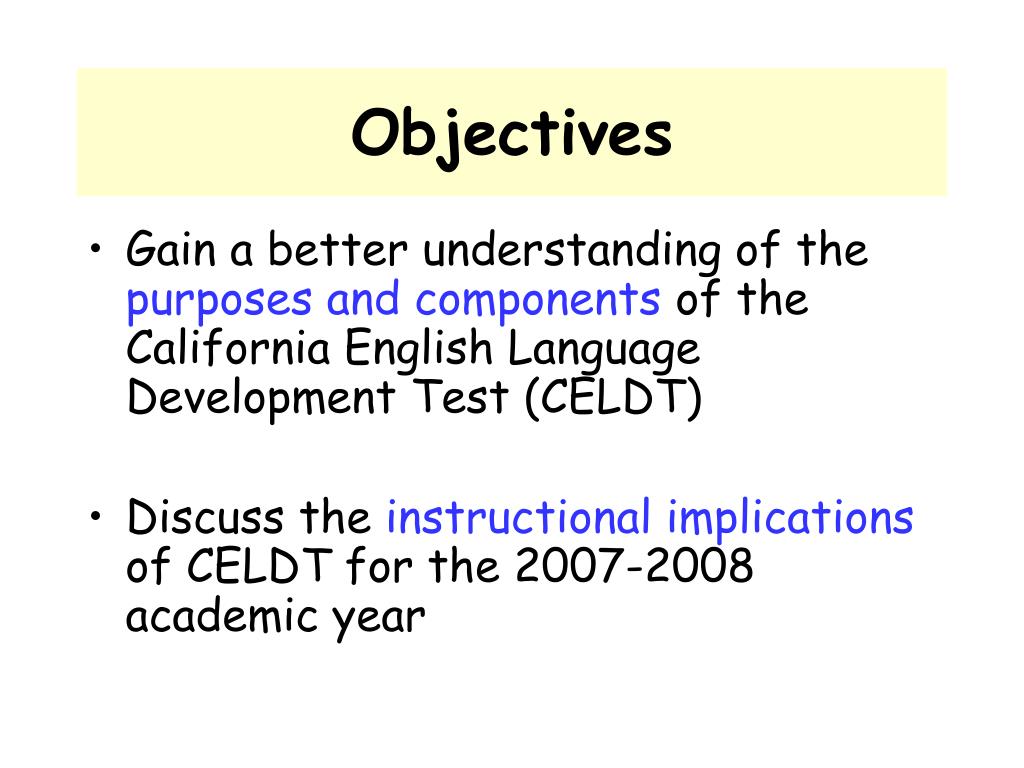 Objectives

• Gain a better understanding of the purposes and components of the California English Language Development Test (CELDT)

• Discuss the instructional implications of CELDT for the 2007-2008 academic year